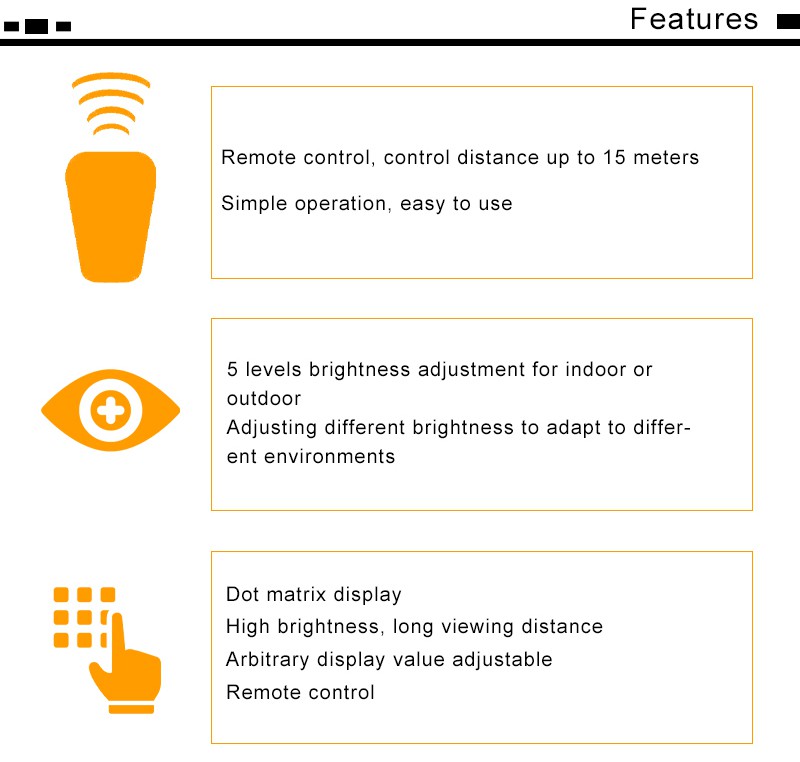 Features

Remote control, control distance up to 15 meters

Simple operation, easy to use

5 levels brightness adjustment for indoor or outdoor
Adjusting different brightness to adapt to different environments

Dot matrix display
High brightness, long viewing distance
Arbitrary display value adjustable
Remote control